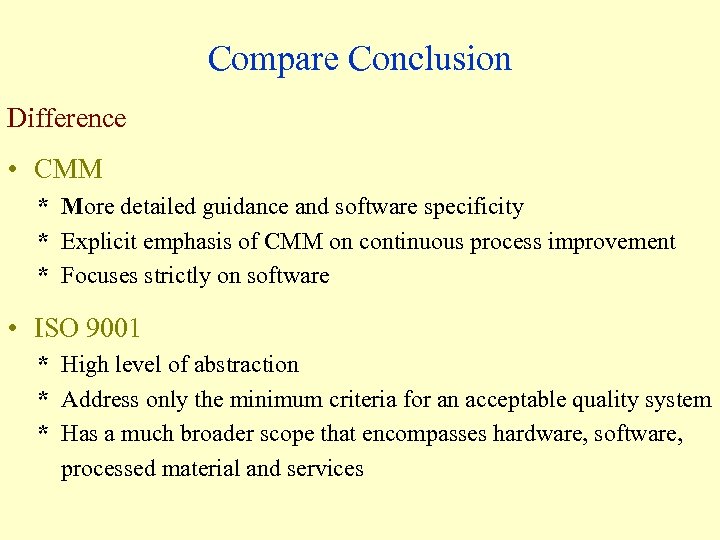 Compare Conclusion

Difference

• CMM

* More detailed guidance and software specificity
* Explicit emphasis of CMM on continuous process improvement
* Focuses strictly on software

• ISO 9001

* High level of abstraction
* Address only the minimum criteria for an acceptable quality system
* Has a much broader scope that encompasses hardware, software, processed material and services